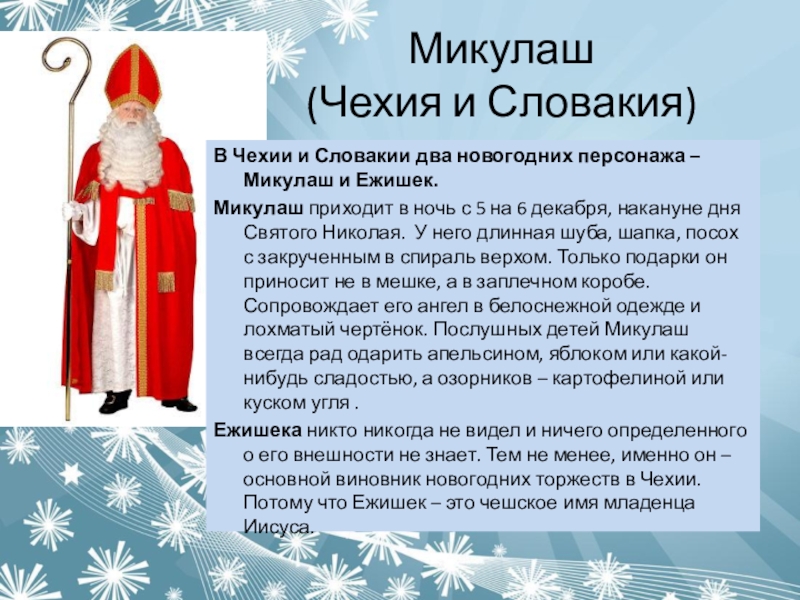 Микулаш
(Чехия и Словакия)

В Чехии и Словакии два новогодних персонажа – Микулаш и Ежишек.

Микулаш приходит в ночь с 5 на 6 декабря, накануне дня Святого Николая. У него длинная шуба, шапка, посох с закрученным в спираль верхом. Только подарки он приносит не в мешке, а в заплечном коробе. Сопровождает его ангел в белоснежной одежде и лохматый чертёнок. Послушных детей Микулаш всегда рад одарить апельсином, яблоком или какой-нибудь сладостью, а озорников – картофелиной или куском угля .

Ежишека никто никогда не видел и ничего определенного о его внешности не знает. Тем не менее, именно он – основной виновник новогодних торжеств в Чехии. Потому что Ежишек – это чешское имя младенца Иисуса.